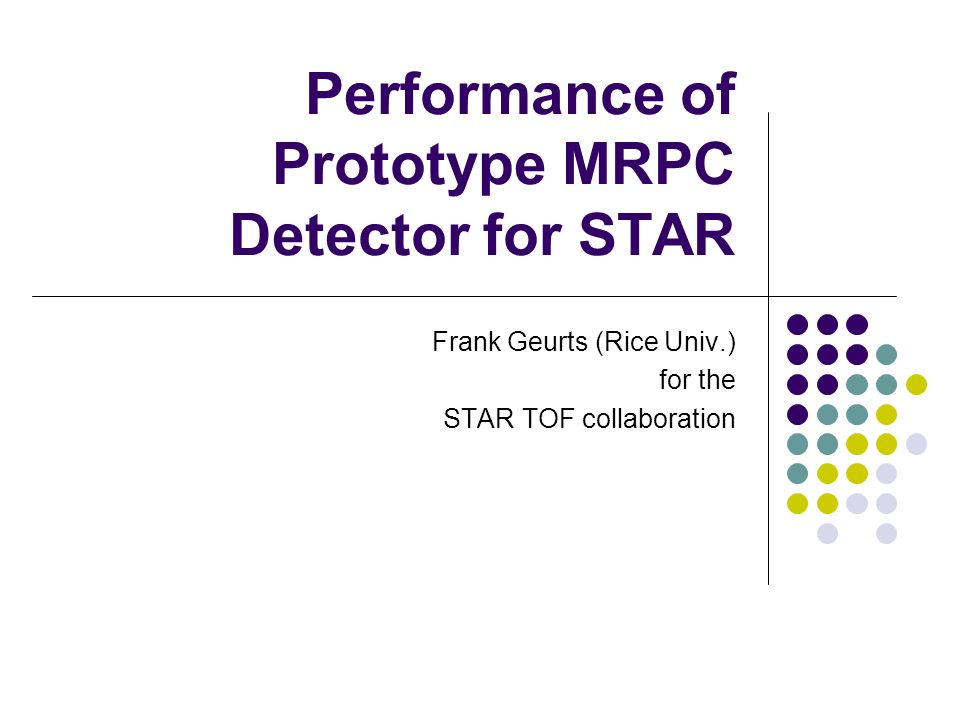 Performance of Prototype MRPC Detector for STAR

Frank Geurts (Rice Univ.)
for the
STAR TOF collaboration